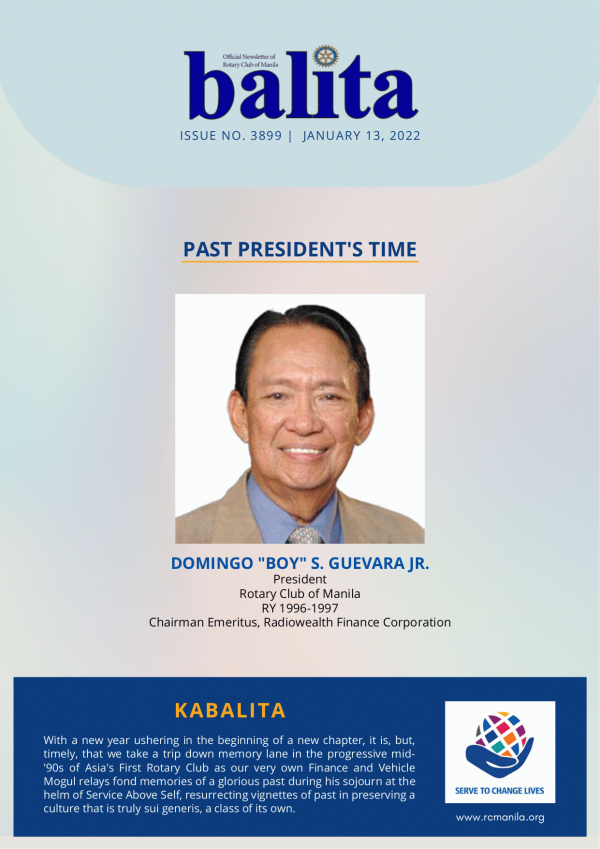 Official Newsletter of Rotary Club of Manila

balita

ISSUE NO. 3899 | JANUARY 13, 2022

PAST PRESIDENT'S TIME

DOMINGO "BOY" S. GUEVARA JR.
President
Rotary Club of Manila
RY 1996-1997
Chairman Emeritus, Radiowealth Finance Corporation

KABALITA

With a new year ushering in the beginning of a new chapter, it is, but, timely, that we take a trip down memory lane in the progressive mid-'90s of Asia's First Rotary Club as our very own Finance and Vehicle Mogul relays fond memories of a glorious past during his sojourn at the helm of Service Above Self, resurrecting vignettes of past in preserving a culture that is truly sui generis, a class of its own.

SERVE TO CHANGE LIVES

www.rcmanila.org